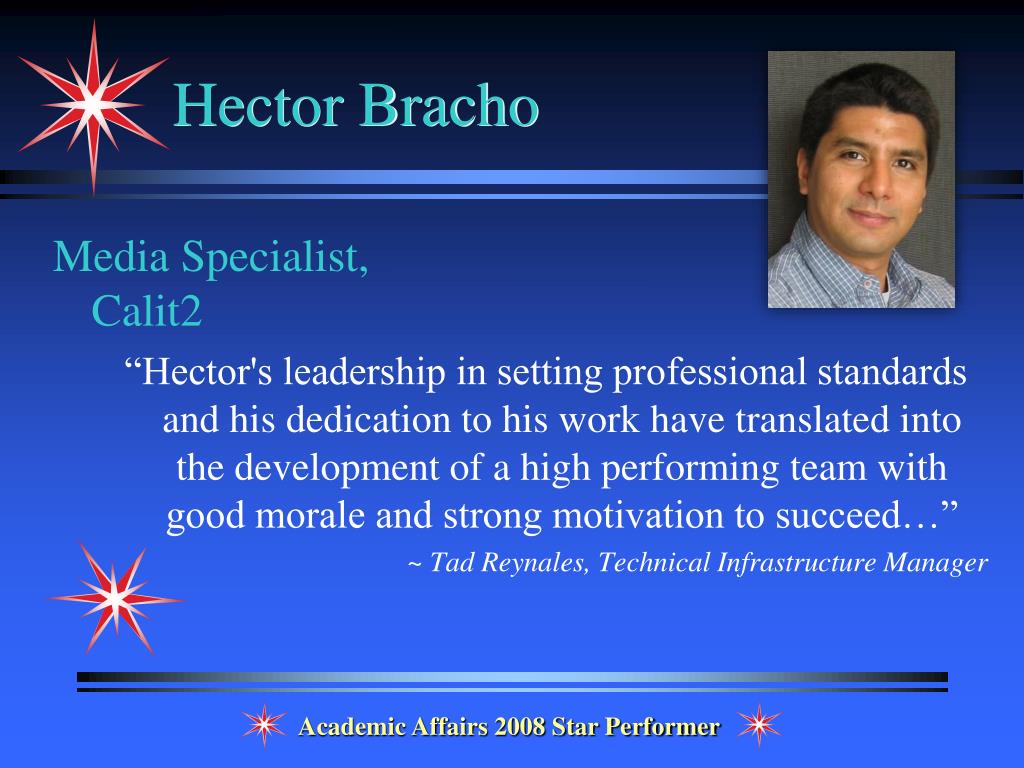 Hector Bracho

Media Specialist, Calit2

“Hector's leadership in setting professional standards and his dedication to his work have translated into the development of a high performing team with good morale and strong motivation to succeed…”

~ Tad Reynales, Technical Infrastructure Manager

Academic Affairs 2008 Star Performer